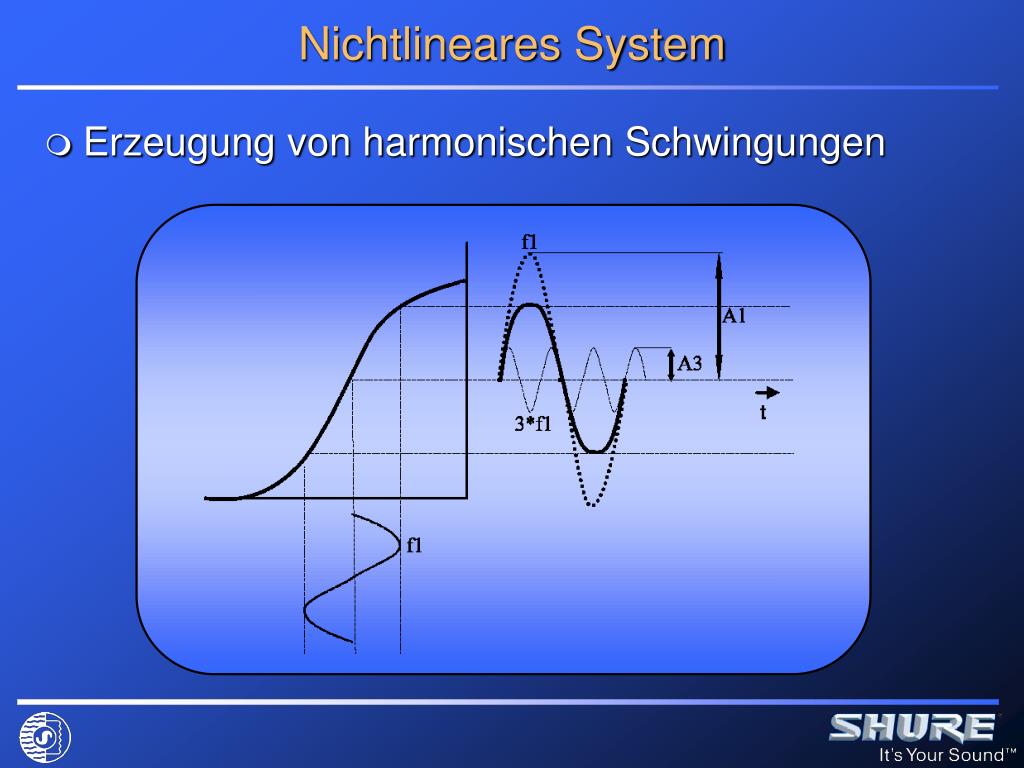 Nichtlineares System

Erzeugung von harmonischen Schwingungen

f1

A1

A3

t

3*f1

f1

SHURE
It's Your Sound™